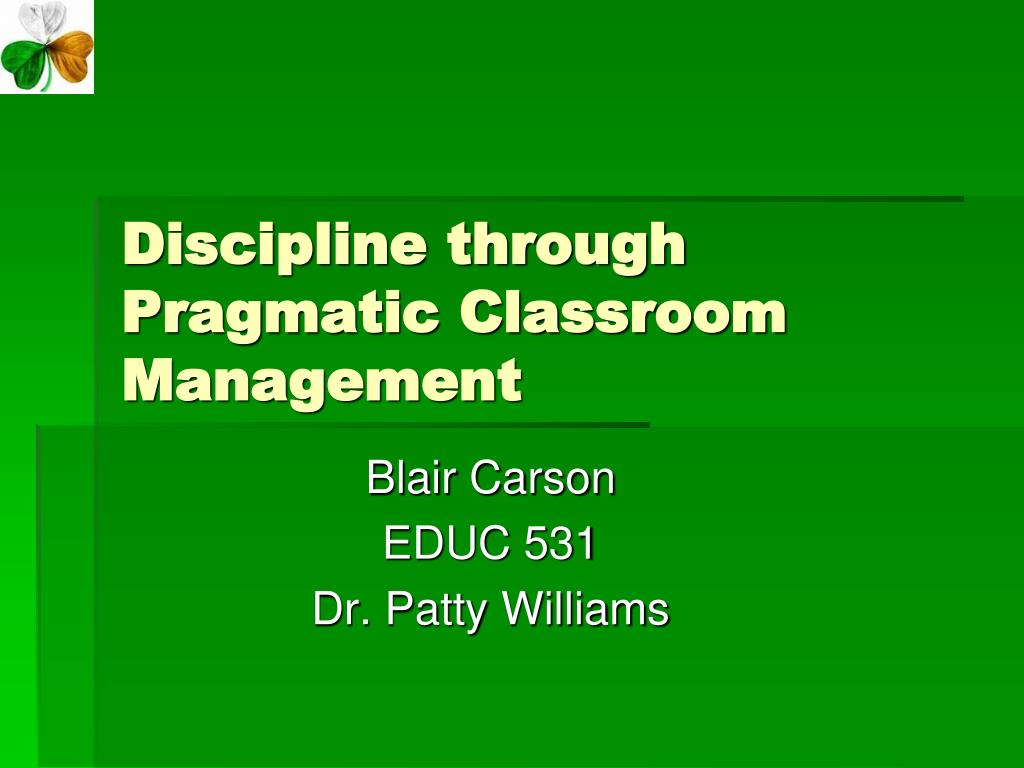 Discipline through Pragmatic Classroom Management

Blair Carson
EDUC 531
Dr. Patty Williams